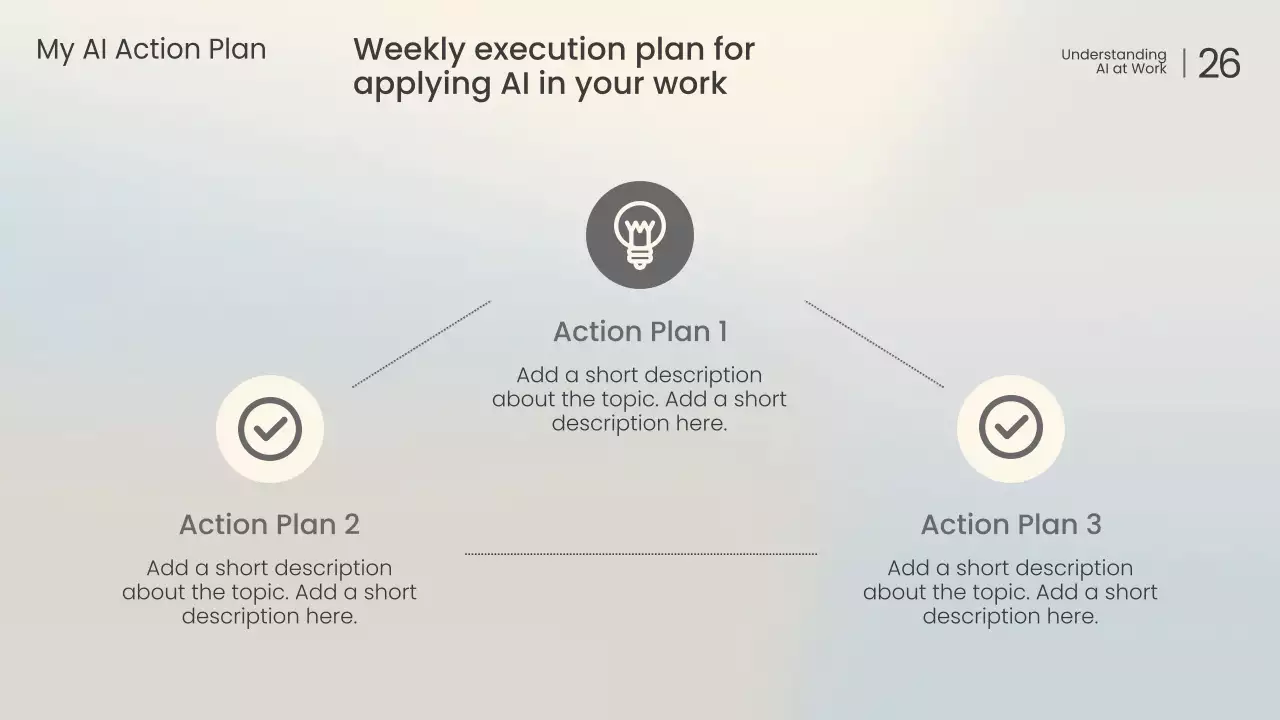 My AI Action Plan

Weekly execution plan for applying AI in your work

Understanding AI at Work | 26

Action Plan 1

Add a short description about the topic. Add a short description here.

Action Plan 2

Add a short description about the topic. Add a short description here.

Action Plan 3

Add a short description about the topic. Add a short description here.